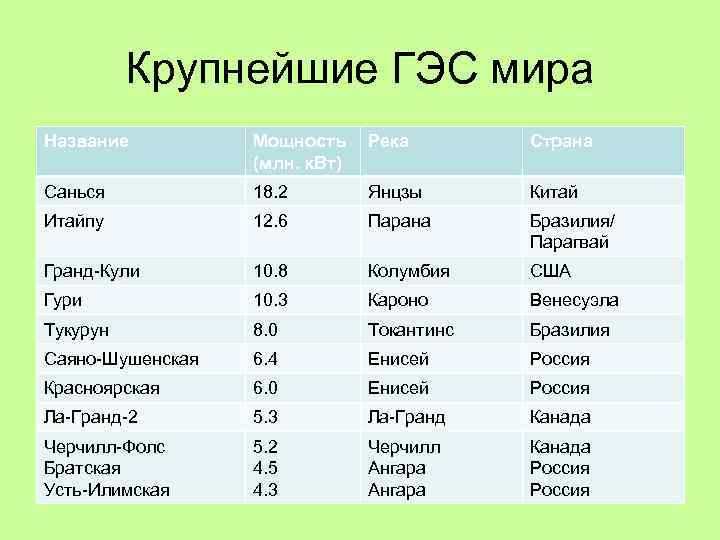 Крупнейшие ГЭС мира

| Название | Мощность (млн. кВт) | Река | Страна |
|---|---|---|---|
| Санься | 18.2 | Янцзы | Китай |
| Итайпу | 12.6 | Парана | Бразилия/ Парагвай |
| Гранд-Кули | 10.8 | Колумбия | США |
| Гури | 10.3 | Кароно | Венесуэла |
| Тукурун | 8.0 | Токантинс | Бразилия |
| Саяно-Шушенская | 6.4 | Енисей | Россия |
| Красноярская | 6.0 | Енисей | Россия |
| Ла-Гранд-2 | 5.3 | Ла-Гранд | Канада |
| Черчилл-Фолс Братская Усть-Илимская | 5.2 4.5 4.3 | Черчилл Ангара Ангара | Канада Россия Россия |